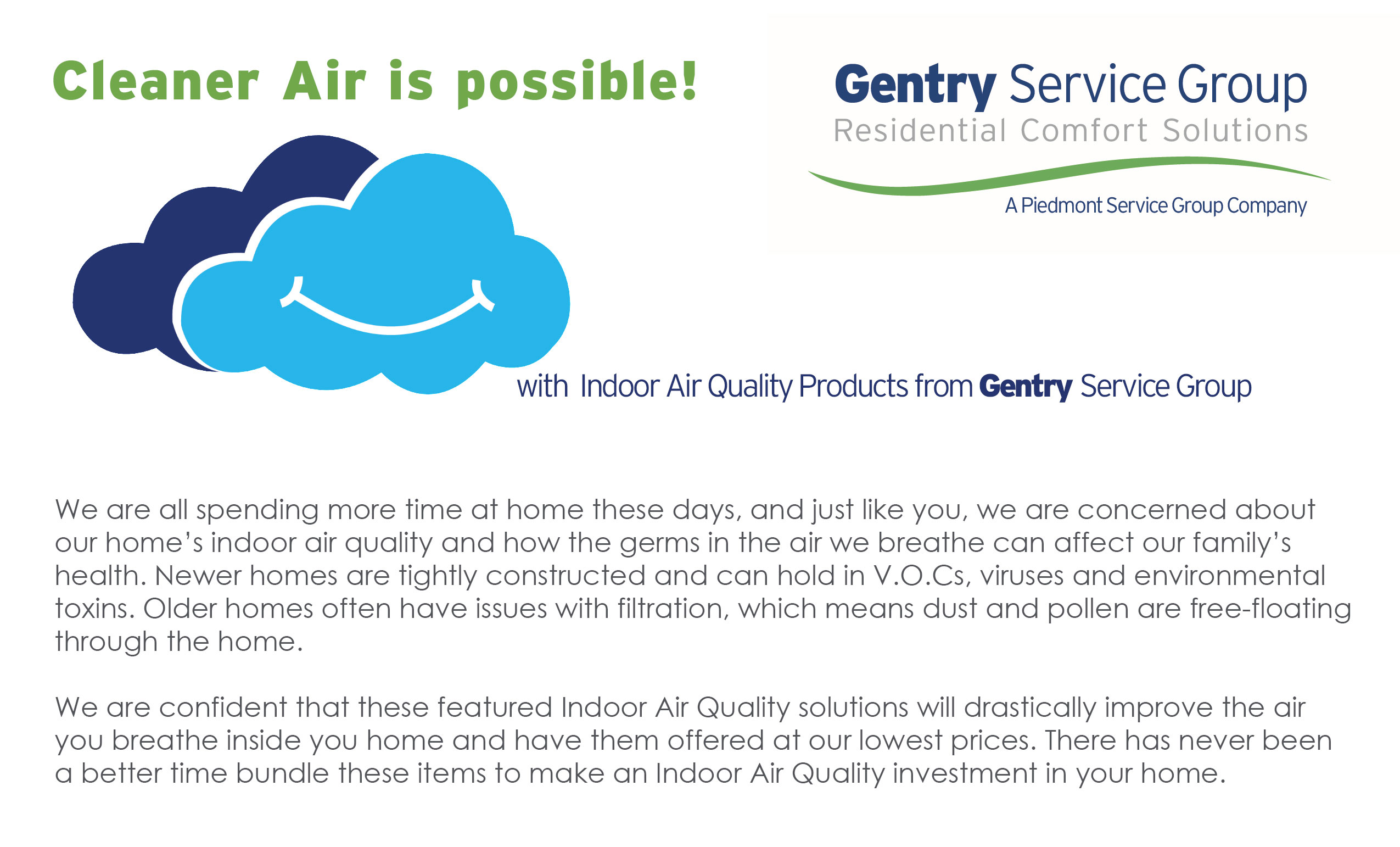 Cleaner Air is possible!

Gentry Service Group
Residential Comfort Solutions
A Piedmont Service Group Company

with Indoor Air Quality Products from Gentry Service Group

We are all spending more time at home these days, and just like you, we are concerned about our home's indoor air quality and how the germs in the air we breathe can affect our family's health. Newer homes are tightly constructed and can hold in V.O.Cs, viruses and environmental toxins. Older homes often have issues with filtration, which means dust and pollen are free-floating through the home.

We are confident that these featured Indoor Air Quality solutions will drastically improve the air you breathe inside you home and have them offered at our lowest prices. There has never been a better time bundle these items to make an Indoor Air Quality investment in your home.